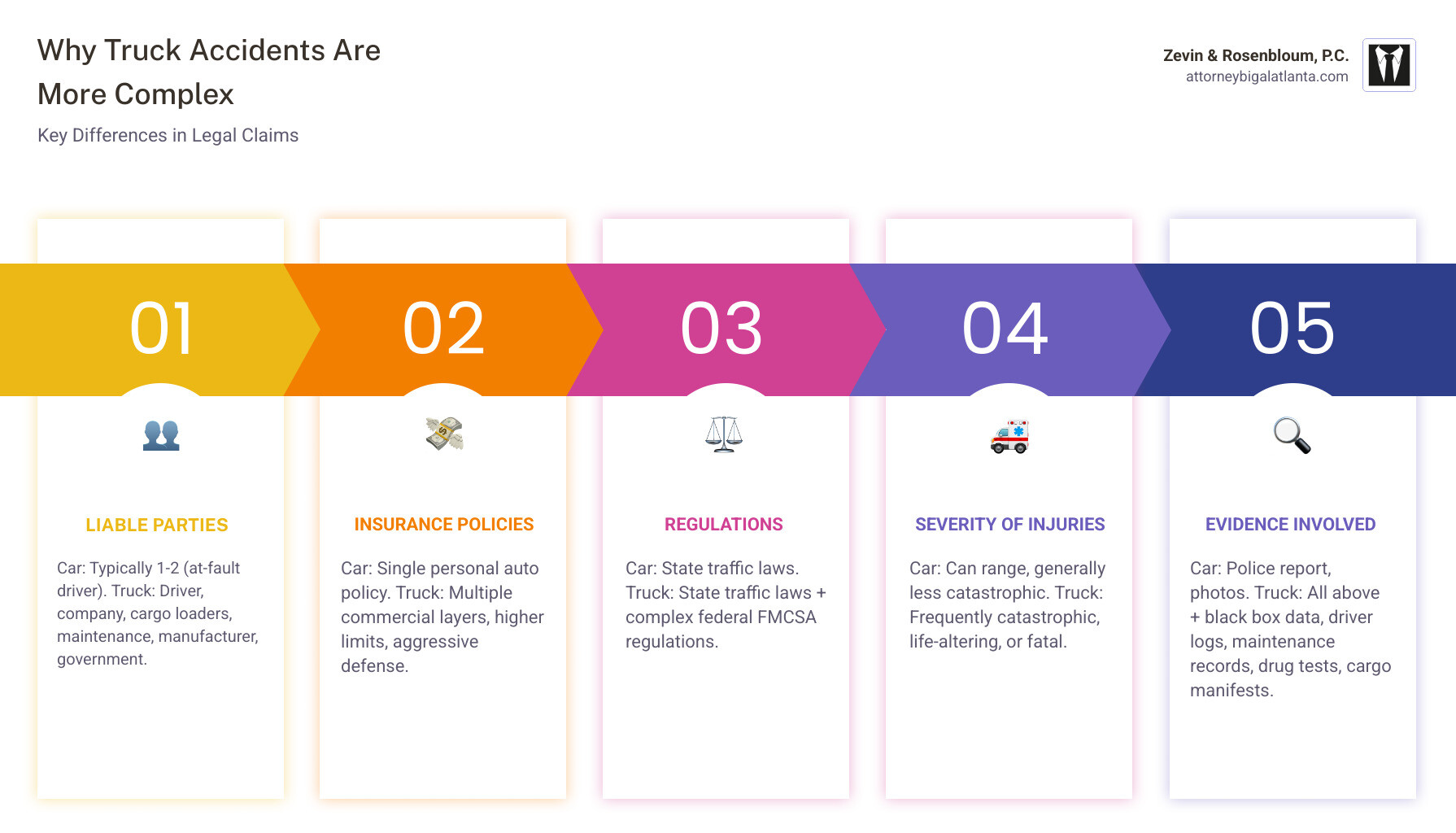 Why Truck Accidents Are More Complex

Key Differences in Legal Claims

Zevin & Rosenbloum, P.C.
attorneybigalatlanta.com

01

LIABLE PARTIES

Car: Typically 1-2 (at-fault driver). Truck: Driver, company, cargo loaders, maintenance, manufacturer, government.

02

INSURANCE POLICIES

Car: Single personal auto policy. Truck: Multiple commercial layers, higher limits, aggressive defense.

03

REGULATIONS

Car: State traffic laws. Truck: State traffic laws + complex federal FMCSA regulations.

04

SEVERITY OF INJURIES

Car: Can range, generally less catastrophic. Truck: Frequently catastrophic, life-altering, or fatal.

05

EVIDENCE INVOLVED

Car: Police report, photos. Truck: All above + black box data, driver logs, maintenance records, drug tests, cargo manifests.